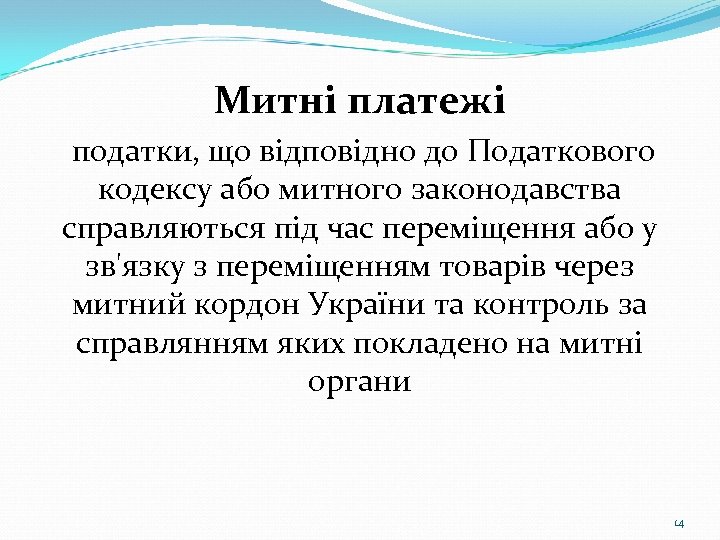 Митні платежі

податки, що відповідно до Податкового кодексу або митного законодавства справляються під час переміщення або у зв'язку з переміщенням товарів через митний кордон України та контроль за справлянням яких покладено на митні органи

14